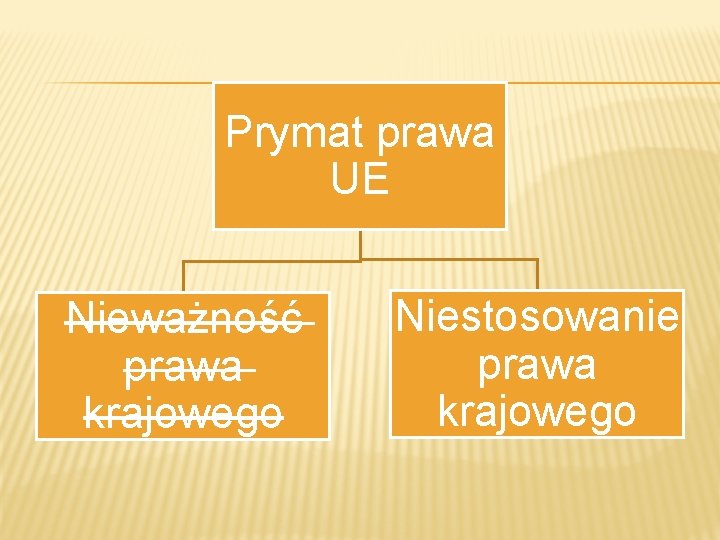 Prymat prawa UE

~~Nieważność prawa krajowego~~

Niestosowanie prawa krajowego